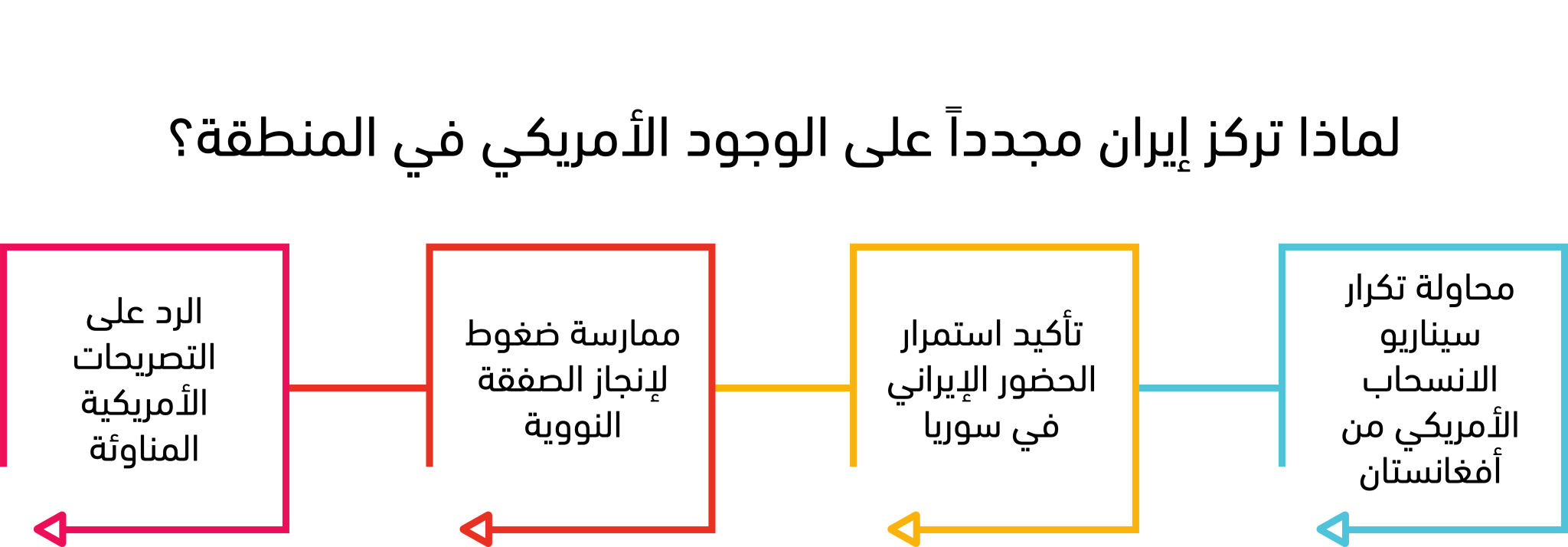 لماذا تركز إيران مجدداً على الوجود الأمريكي في المنطقة؟

محاولة تكرار سيناريو الانسحاب الأمريكي من أفغانستان

تأكيد استمرار الحضور الإيراني في سوريا

ممارسة ضغوط لإنجاز الصفقة النووية

الرد على التصريحات الأمريكية المناوئة